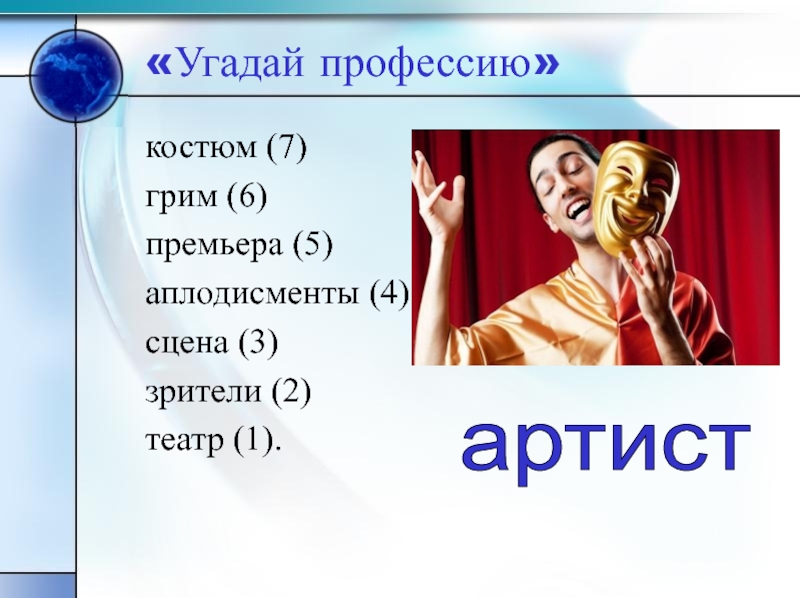 «Угадай профессию»

костюм (7)
грим (6)
премьера (5)
аплодисменты (4)
сцена (3)
зрители (2)
театр (1).

артист